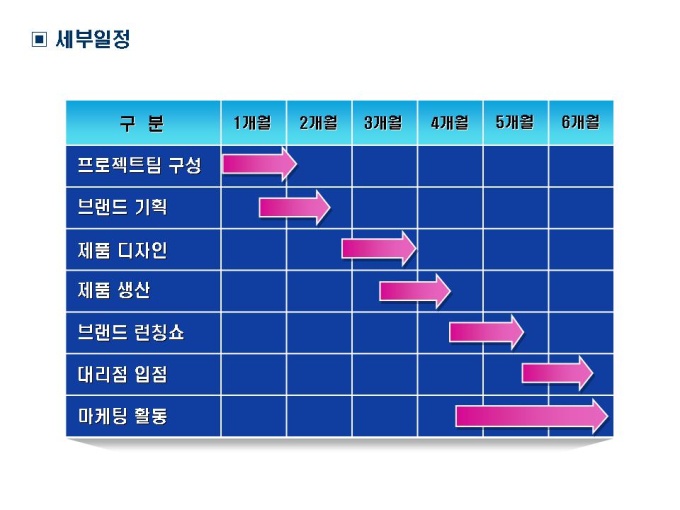 ▣ 세부일정

| 구 분 | 1개월 | 2개월 | 3개월 | 4개월 | 5개월 | 6개월 |
|---|---|---|---|---|---|---|
| 프로젝트팀 구성 | | | | | | |
| 브랜드 기획 | | | | | | |
| 제품 디자인 | | | | | | |
| 제품 생산 | | | | | | |
| 브랜드 런칭쇼 | | | | | | |
| 대리점 입점 | | | | | | |
| 마케팅 활동 | | | | | | |